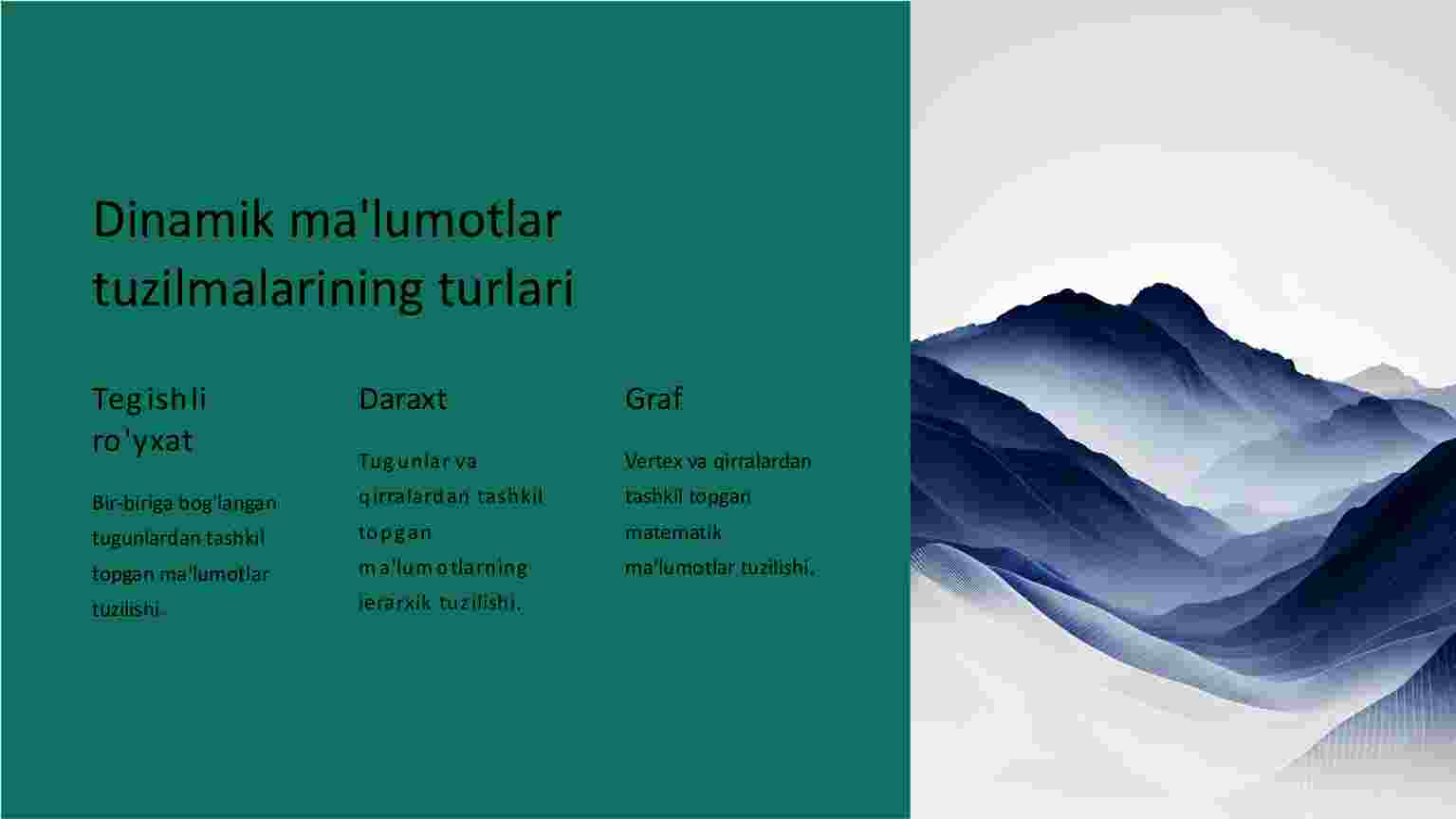 Dinamik ma'lumotlar tuzilmalarining turlari

Tegishli ro'yxat

Bir-biriga bog'langan tugunlardan tashkil topgan ma'lumotlar tuzilishi.

Daraxt

Tugunlar va qirralardan tashkil topgan ma'lumotlarning ierarxik tuzilishi.

Graf

Vertex va qirralardan tashkil topgan matematik ma'lumotlar tuzilishi.